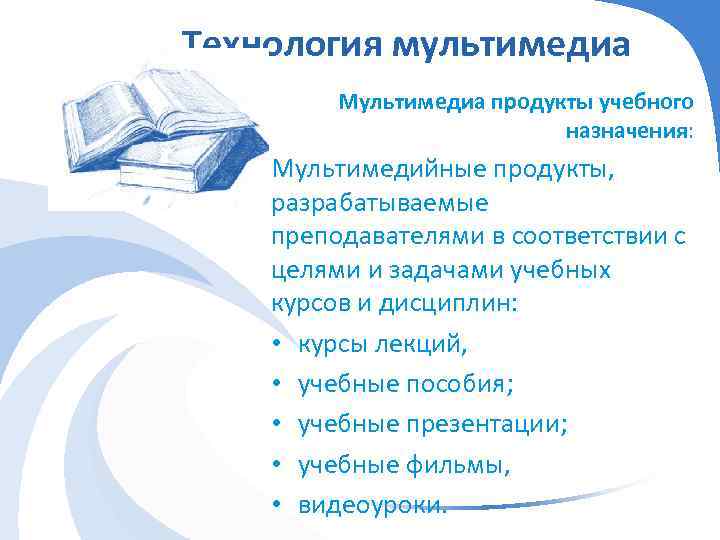 Технология мультимедиа

Мультимедиа продукты учебного назначения:

Мультимедийные продукты, разрабатываемые преподавателями в соответствии с целями и задачами учебных курсов и дисциплин:

• курсы лекций,
• учебные пособия;
• учебные презентации;
• учебные фильмы,
• видеоуроки.